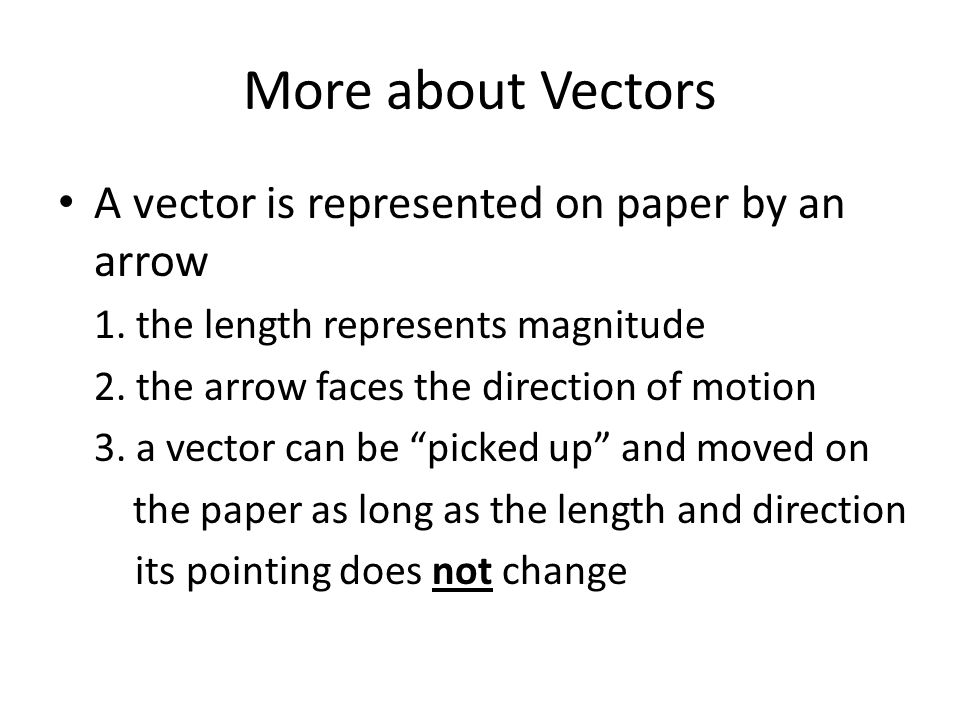 More about Vectors

• A vector is represented on paper by an arrow

1. the length represents magnitude

2. the arrow faces the direction of motion

3. a vector can be “picked up” and moved on the paper as long as the length and direction its pointing does not change